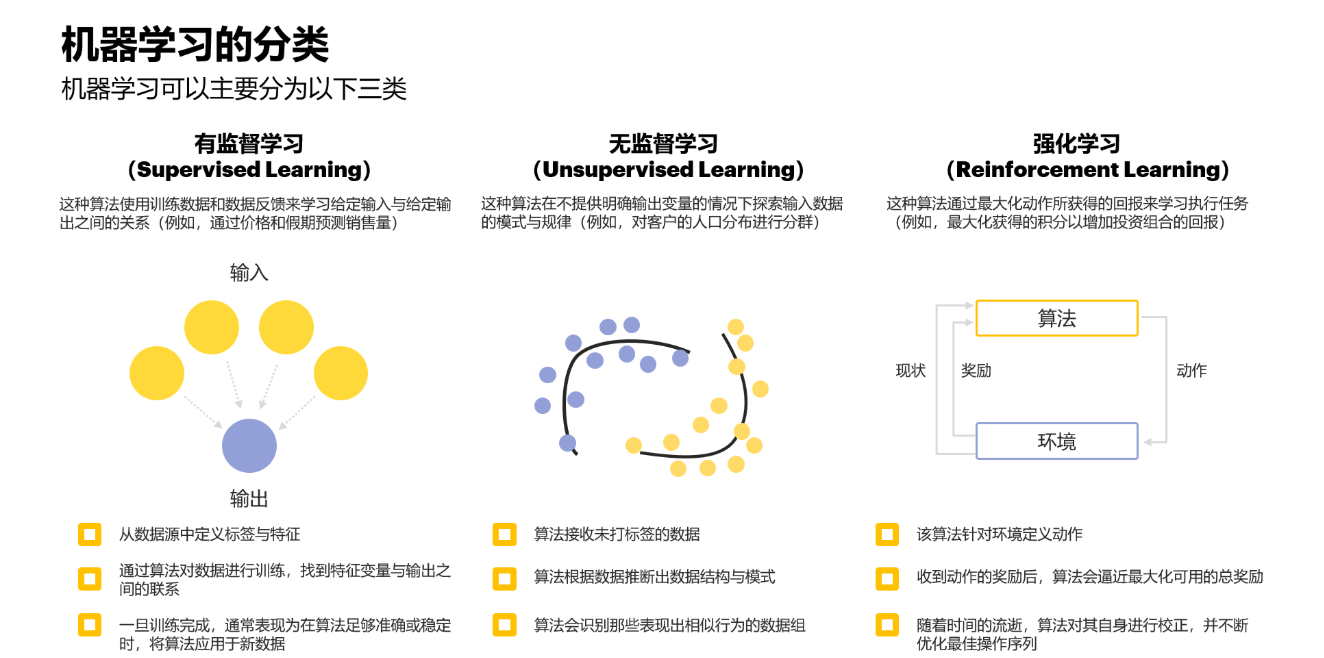 机器学习的分类
机器学习可以主要分为以下三类

有监督学习
（Supervised Learning）

这种算法使用训练数据和数据反馈来学习给定输入与给定输出之间的关系（例如，通过价格和假期预测销售量）

输入

输出

从数据源中定义标签与特征

通过算法对数据进行训练，找到特征变量与输出之间的联系

一旦训练完成，通常表现为在算法足够准确或稳定时，将算法应用于新数据

无监督学习
（Unsupervised Learning）

这种算法在不提供明确输出变量的情况下探索输入数据的模式与规律（例如，对客户的人口分布进行分群）

算法接收未打标签的数据

算法根据数据推断出数据结构与模式

算法会识别那些表现出相似行为的数据组

强化学习
（Reinforcement Learning）

这种算法通过最大化动作所获得的回报来学习执行任务（例如，最大化获得的积分以增加投资组合的回报）

算法

现状

奖励

动作

环境

该算法针对环境定义动作

收到动作的奖励后，算法会逼近最大化可用的总奖励

随着时间的流逝，算法对其自身进行校正，并不断优化最佳操作序列